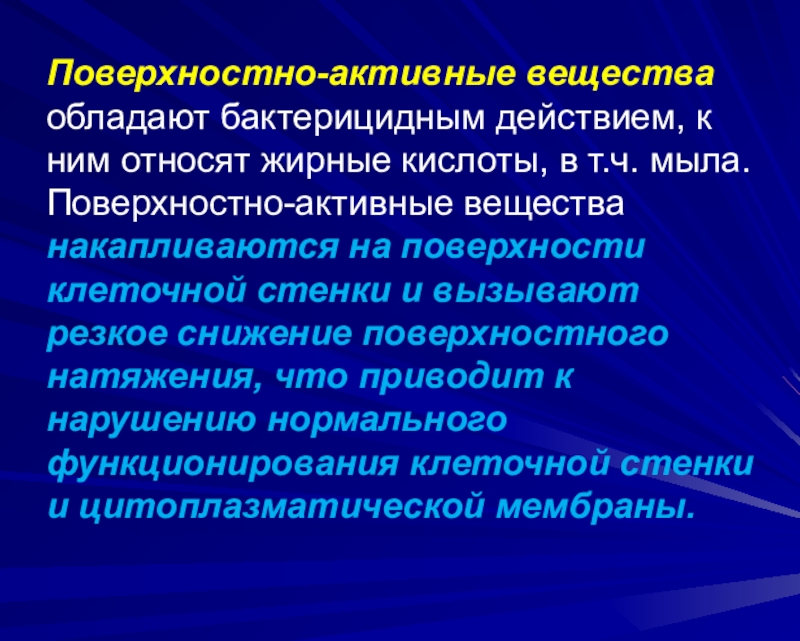 Поверхностно-активные вещества обладают бактерицидным действием, к ним относят жирные кислоты, в т.ч. мыла. Поверхностно-активные вещества накапливаются на поверхности клеточной стенки и вызывают резкое снижение поверхностного натяжения, что приводит к нарушению нормального функционирования клеточной стенки и цитоплазматической мембраны.